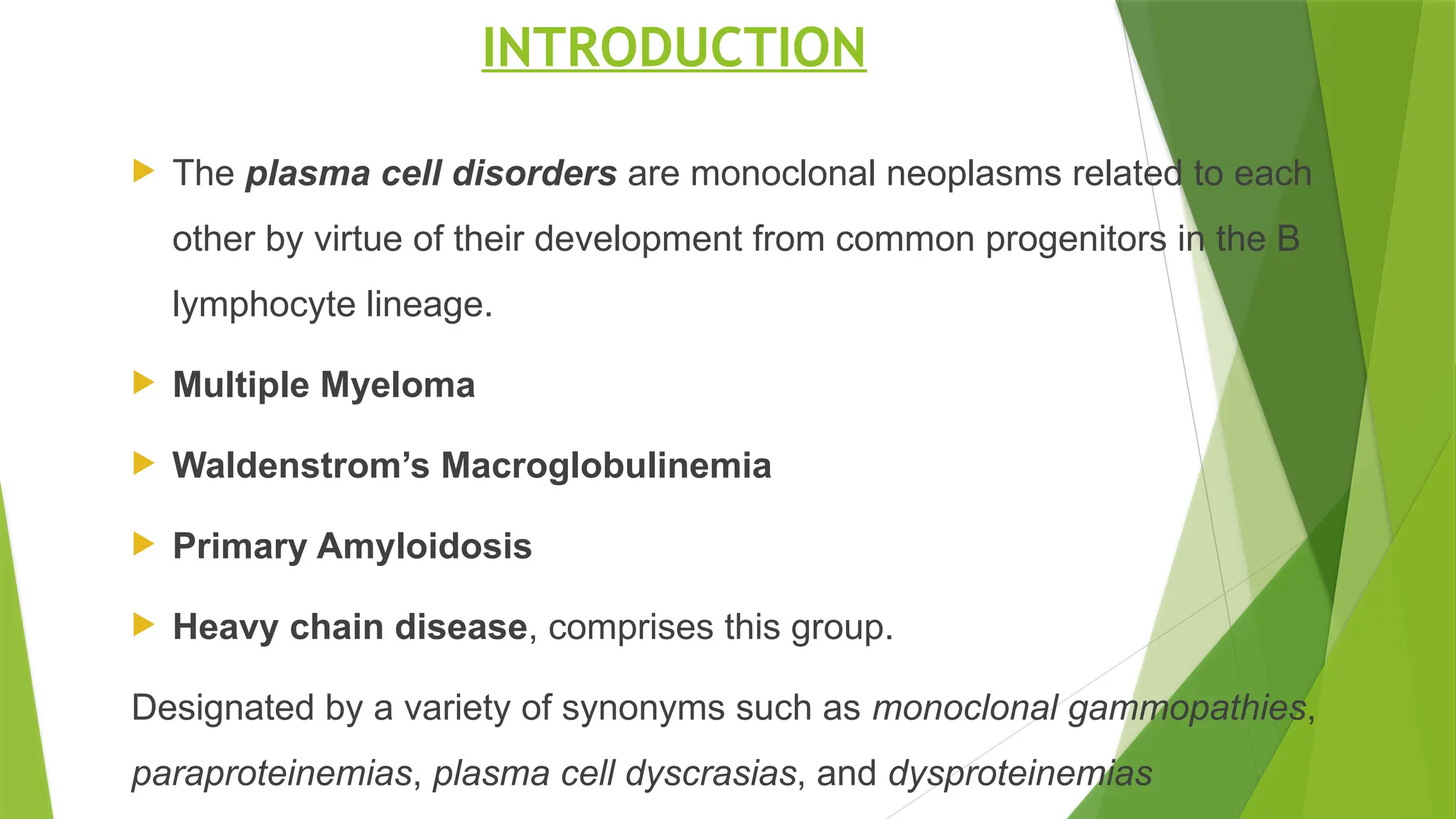 INTRODUCTION

The plasma cell disorders are monoclonal neoplasms related to each other by virtue of their development from common progenitors in the B lymphocyte lineage.

Multiple Myeloma

Waldenstrom's Macroglobulinemia

Primary Amyloidosis

Heavy chain disease, comprises this group.

Designated by a variety of synonyms such as monoclonal gammopathies, paraproteinemias, plasma cell dyscrasias, and dysproteinemias